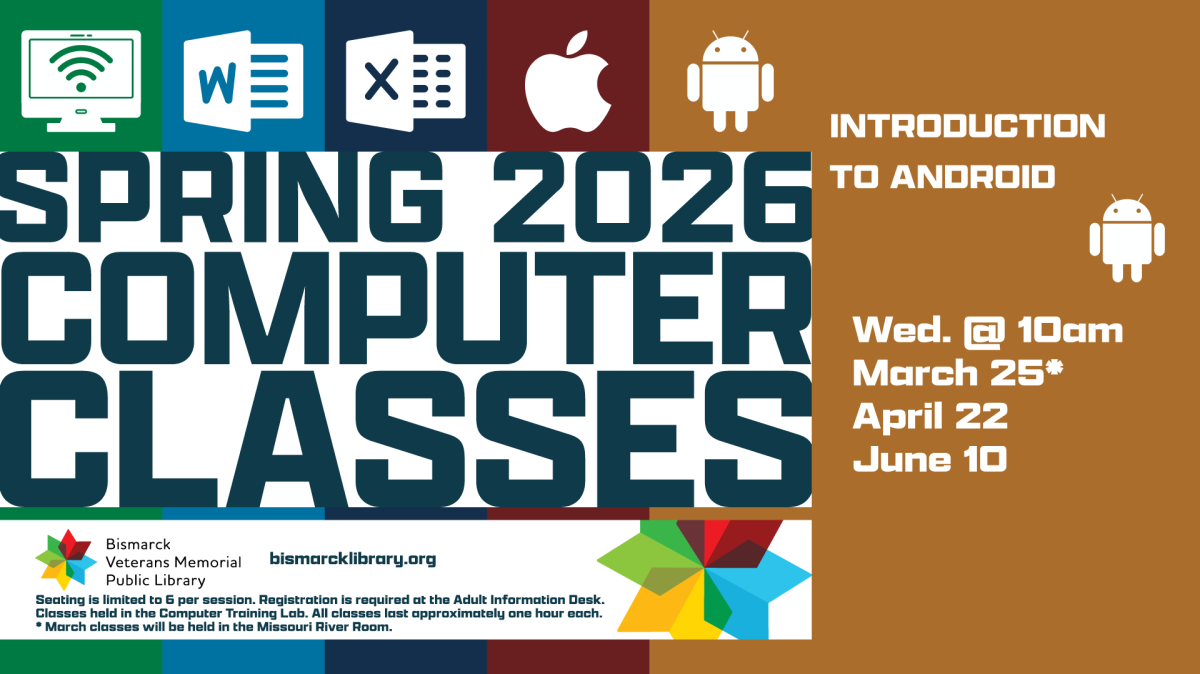 W

X

SPRING 2026 COMPUTER CLASSES

INTRODUCTION TO ANDROID

Wed. @ 10am
March 25*
April 22
June 10

Bismarck Veterans Memorial Public Library

bismarcklibrary.org

Seating is limited to 6 per session. Registration is required at the Adult Information Desk. Classes held in the Computer Training Lab. All classes last approximately one hour each.
* March classes will be held in the Missouri River Room.